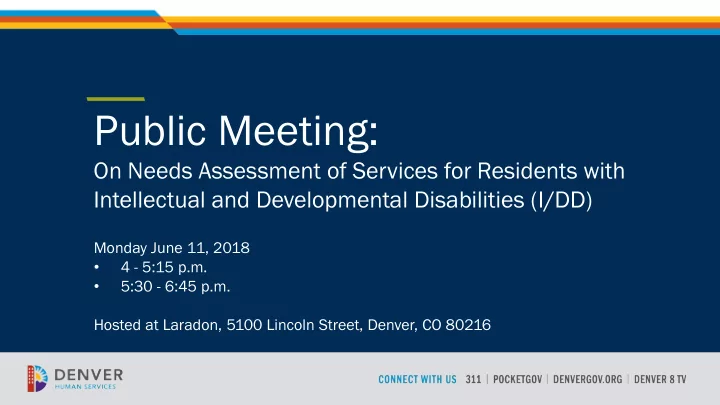 Public Meeting:
On Needs Assessment of Services for Residents with Intellectual and Developmental Disabilities (I/DD)

Monday June 11, 2018
• 4 - 5:15 p.m.
• 5:30 - 6:45 p.m.

Hosted at Laradon, 5100 Lincoln Street, Denver, CO 80216

DENVER
HUMAN SERVICES

CONNECT WITH US 311 | POCKETGOV | DENVERGOV.ORG | DENVER 8 TV